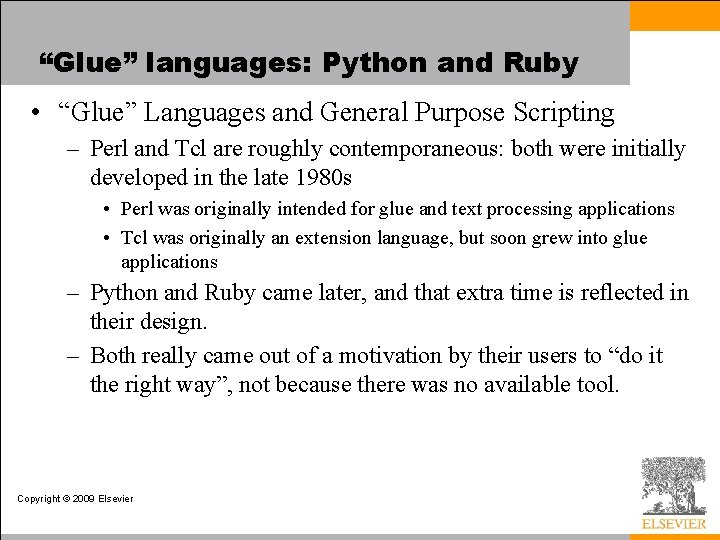 “Glue” languages: Python and Ruby

• “Glue” Languages and General Purpose Scripting

– Perl and Tcl are roughly contemporaneous: both were initially developed in the late 1980s

• Perl was originally intended for glue and text processing applications

• Tcl was originally an extension language, but soon grew into glue applications

– Python and Ruby came later, and that extra time is reflected in their design.

– Both really came out of a motivation by their users to “do it the right way”, not because there was no available tool.

Copyright © 2009 Elsevier

ELSEVIER